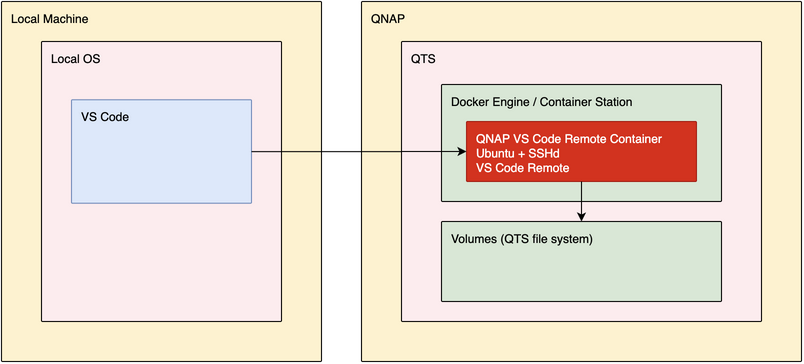 Local Machine

Local OS

VS Code

QNAP

QTS

Docker Engine / Container Station

QNAP VS Code Remote Container
Ubuntu + SSHd
VS Code Remote

Volumes (QTS file system)